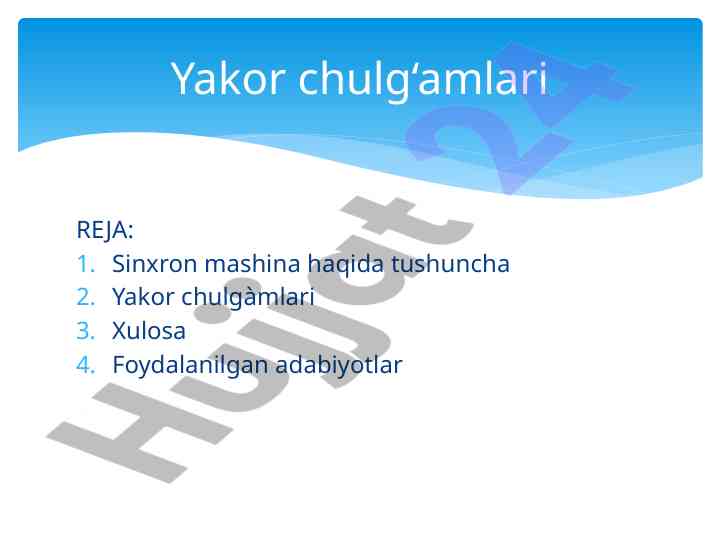 Yakor chulg‘amlari

REJA:
1. Sinxron mashina haqida tushuncha
2. Yakor chulgàmlari
3. Xulosa
4. Foydalanilgan adabiyotlar

Hujjat 24